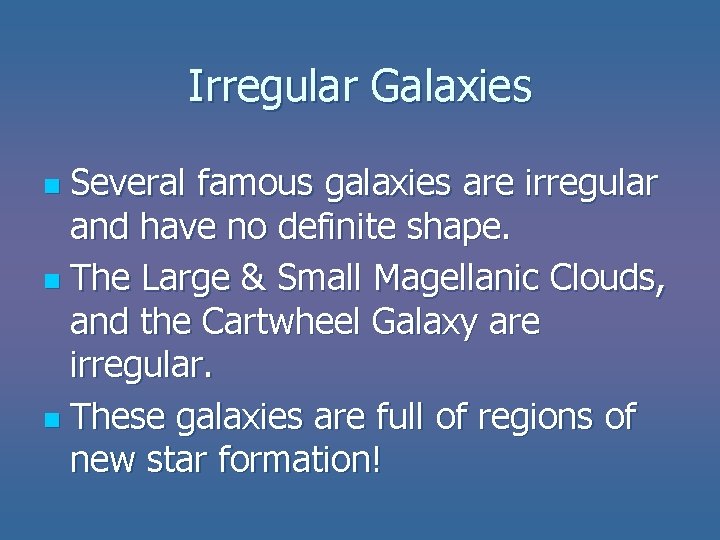 Irregular Galaxies

- Several famous galaxies are irregular and have no definite shape.
- The Large & Small Magellanic Clouds, and the Cartwheel Galaxy are irregular.
- These galaxies are full of regions of new star formation!